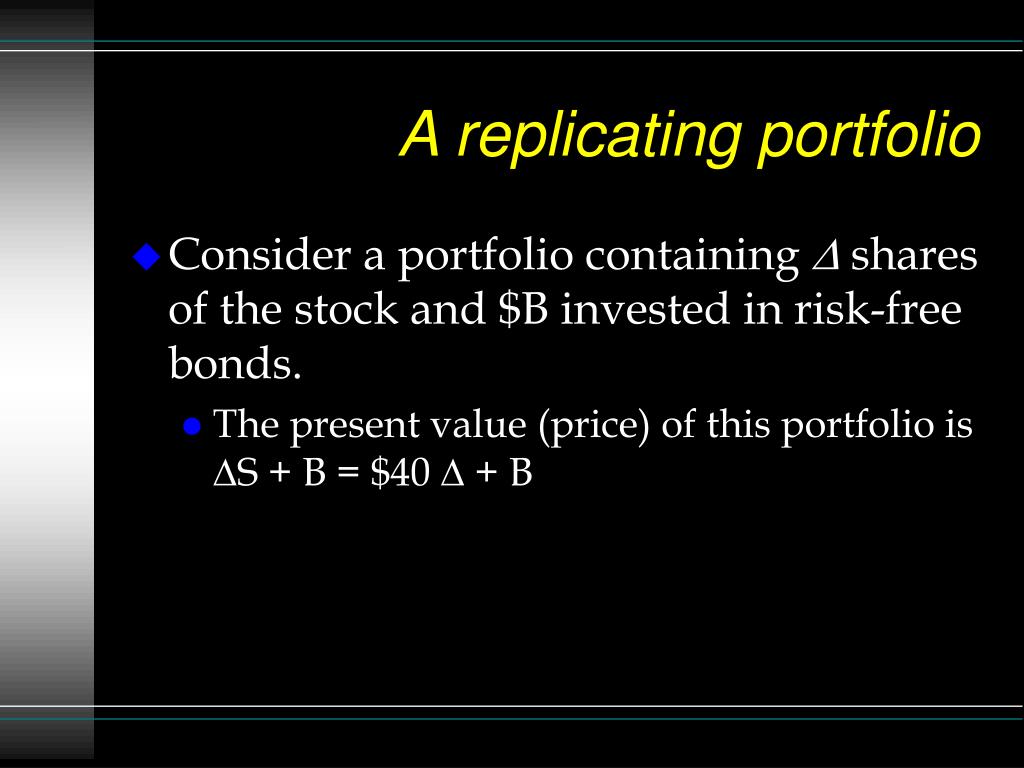 A replicating portfolio

Consider a portfolio containing $\Delta$ shares of the stock and \$B invested in risk-free bonds.

The present value (price) of this portfolio is $\Delta S + B = \$40\,\Delta + B$